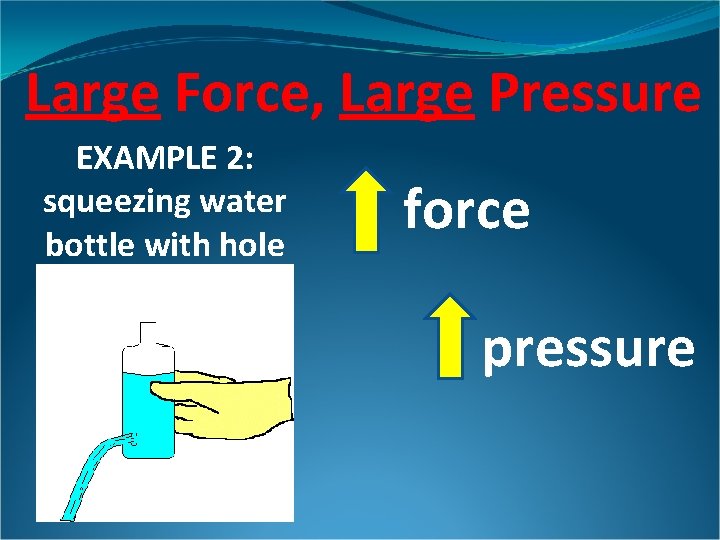 Large Force, Large Pressure

EXAMPLE 2: squeezing water bottle with hole

force

pressure